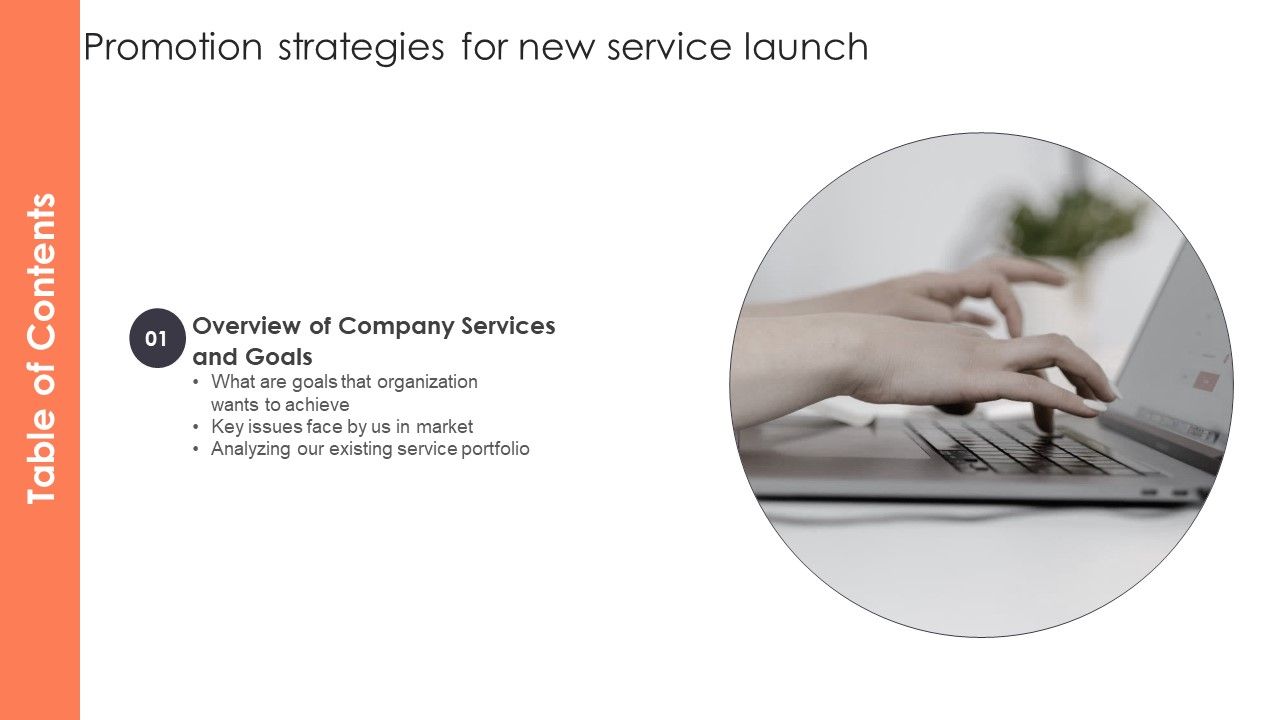 Table of Contents

Promotion strategies for new service launch

01

Overview of Company Services and Goals

• What are goals that organization wants to achieve
• Key issues face by us in market
• Analyzing our existing service portfolio